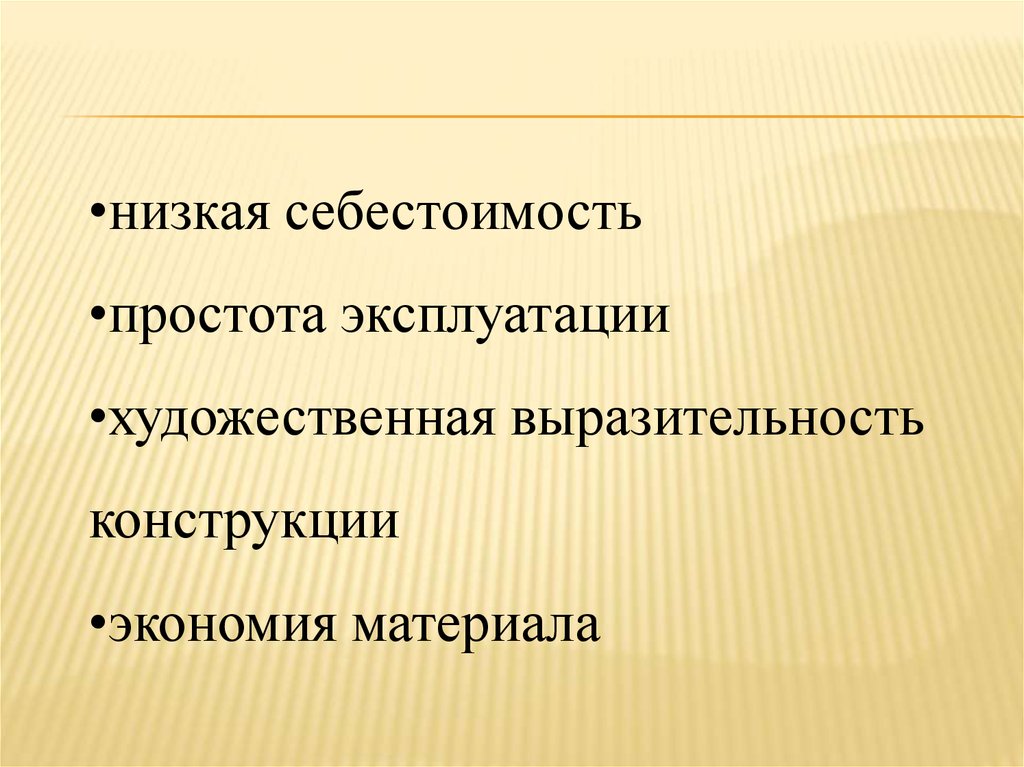 •низкая себестоимость

•простота эксплуатации

•художественная выразительность конструкции

•экономия материала